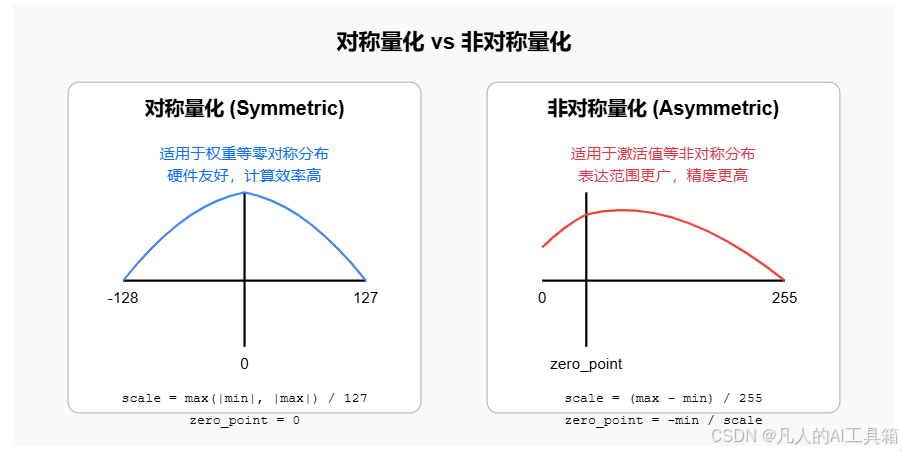 对称量化 vs 非对称量化

对称量化 (Symmetric)

适用于权重等零对称分布
硬件友好，计算效率高

-128
127
0

scale = max(|min|, |max|) / 127
zero_point = 0

非对称量化 (Asymmetric)

适用于激活值等非对称分布
表达范围更广，精度更高

0
255
zero_point

scale = (max - min) / 255
zero_point = -min / scale

CSDN @凡人的AI工具箱